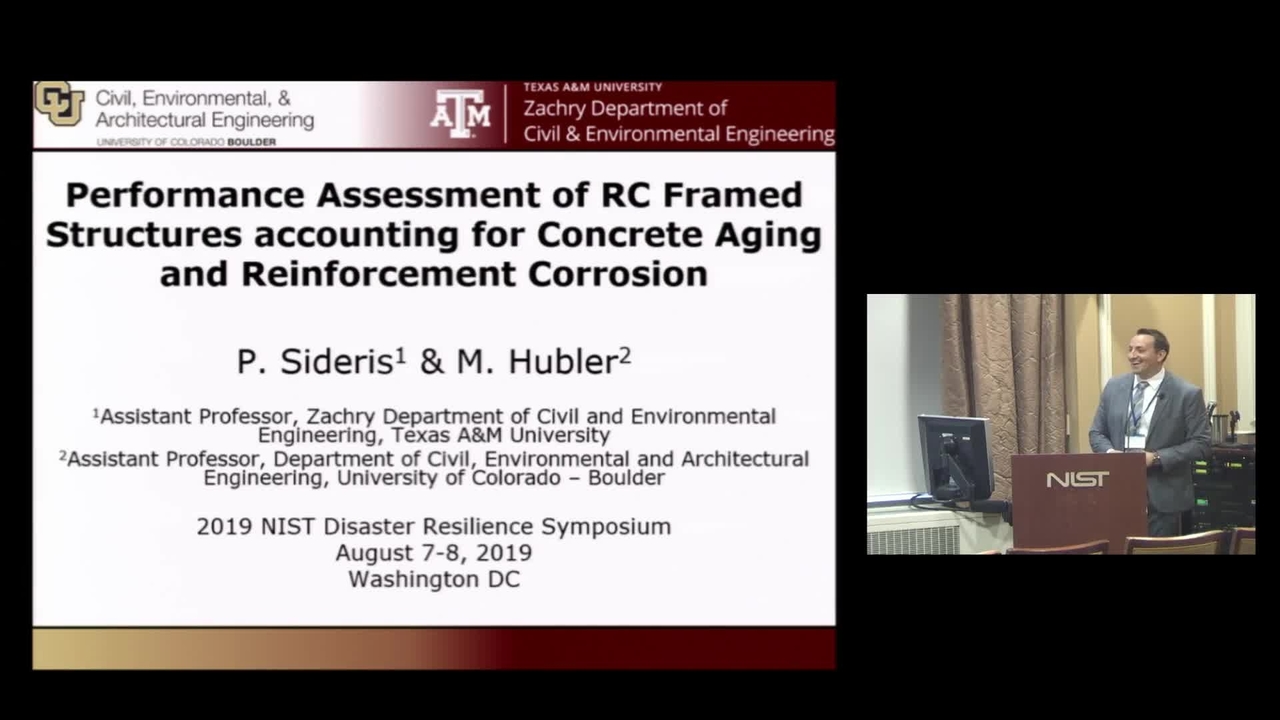 CU Civil, Environmental, & Architectural Engineering
UNIVERSITY OF COLORADO BOULDER

ATM TEXAS A&M UNIVERSITY
Zachry Department of Civil & Environmental Engineering

Performance Assessment of RC Framed Structures accounting for Concrete Aging and Reinforcement Corrosion

P. Sideris$^1$ & M. Hubler$^2$

$^1$Assistant Professor, Zachry Department of Civil and Environmental Engineering, Texas A&M University
$^2$Assistant Professor, Department of Civil, Environmental and Architectural Engineering, University of Colorado – Boulder

2019 NIST Disaster Resilience Symposium
August 7-8, 2019
Washington DC

NIST